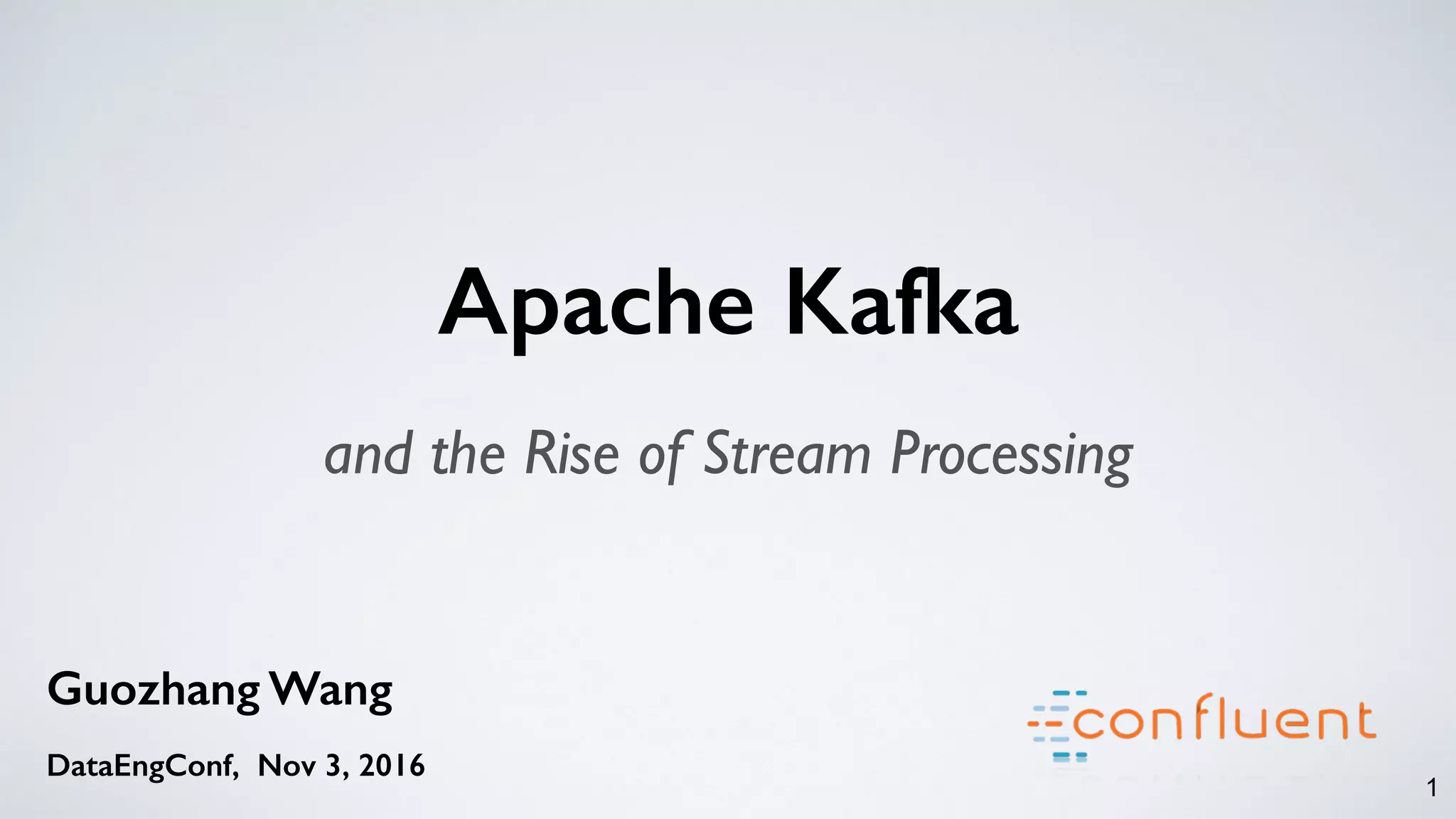 Apache Kafka

and the Rise of Stream Processing

Guozhang Wang

DataEngConf, Nov 3, 2016

confluent

1